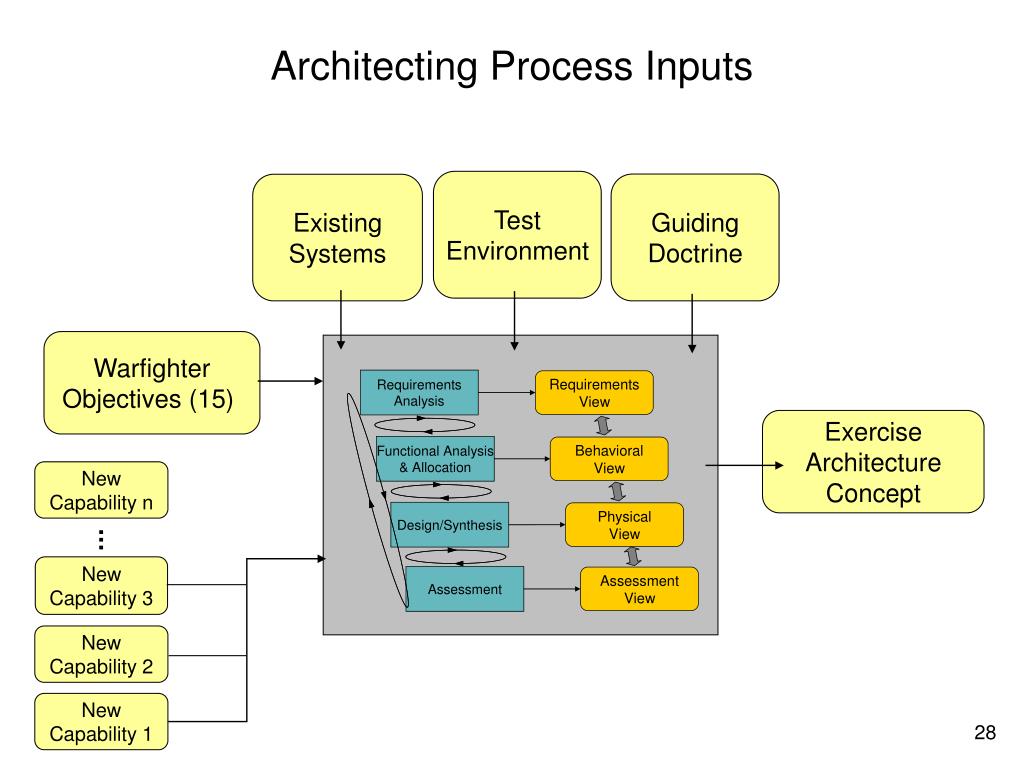 Architecting Process Inputs

Existing Systems

Test Environment

Guiding Doctrine

Warfighter Objectives (15)

Requirements Analysis

Requirements View

Functional Analysis & Allocation

Behavioral View

Design/Synthesis

Physical View

Assessment

Assessment View

Exercise Architecture Concept

New Capability n

⋮

New Capability 3

New Capability 2

New Capability 1

28